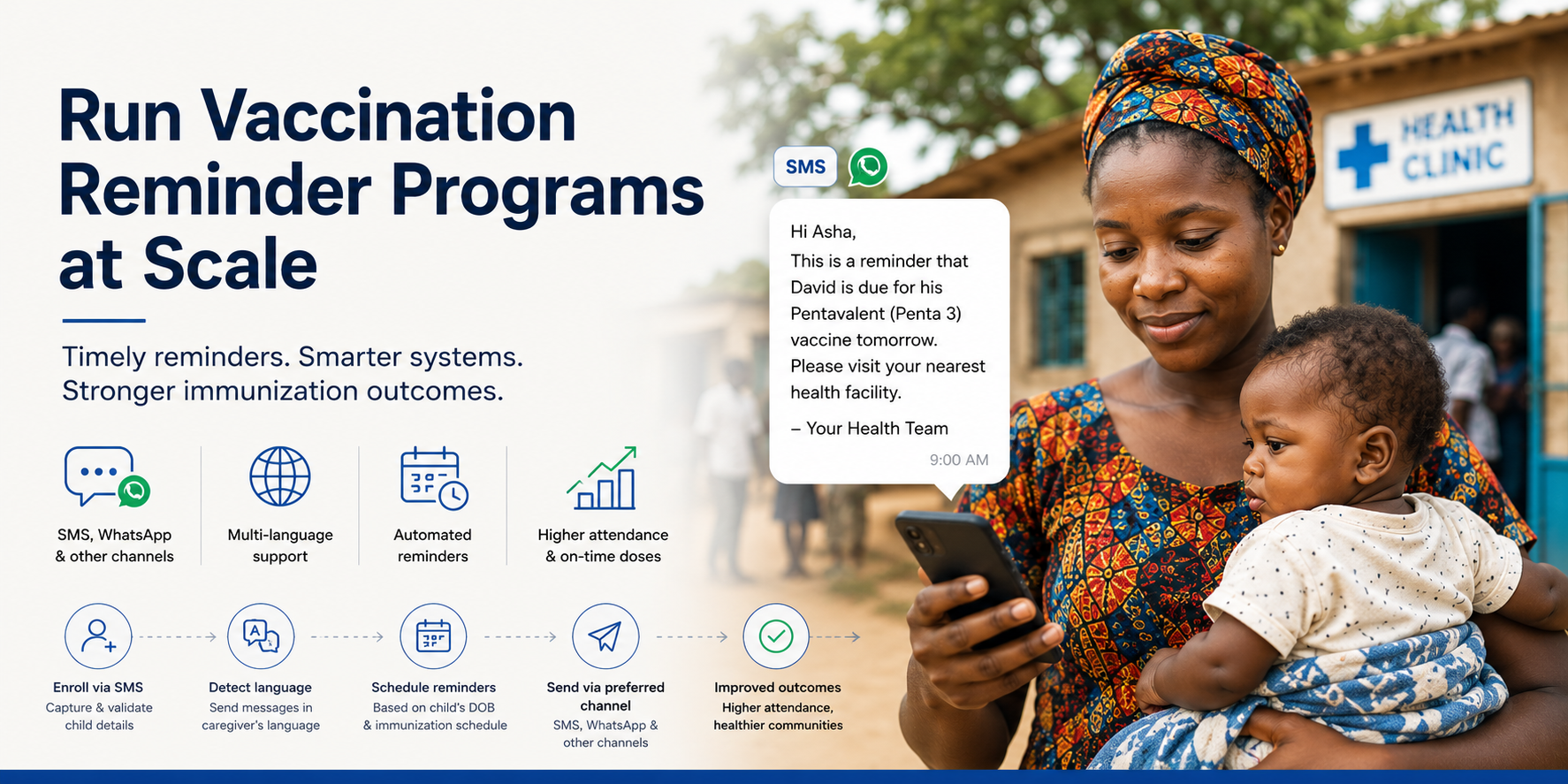 Run Vaccination Reminder Programs at Scale

Timely reminders. Smarter systems. Stronger immunization outcomes.

SMS, WhatsApp & other channels

Multi-language support

Automated reminders

Higher attendance & on-time doses

Enroll via SMS
Capture & validate child details

Detect language
Send messages in caregiver's language

Schedule reminders
Based on child's DOB & immunization schedule

Send via preferred channel
SMS, WhatsApp & other channels

Improved outcomes
Higher attendance, healthier communities

SMS

Hi Asha,
This is a reminder that David is due for his Pentavalent (Penta 3) vaccine tomorrow. Please visit your nearest health facility.

– Your Health Team

9:00 AM

HEALTH CLINIC